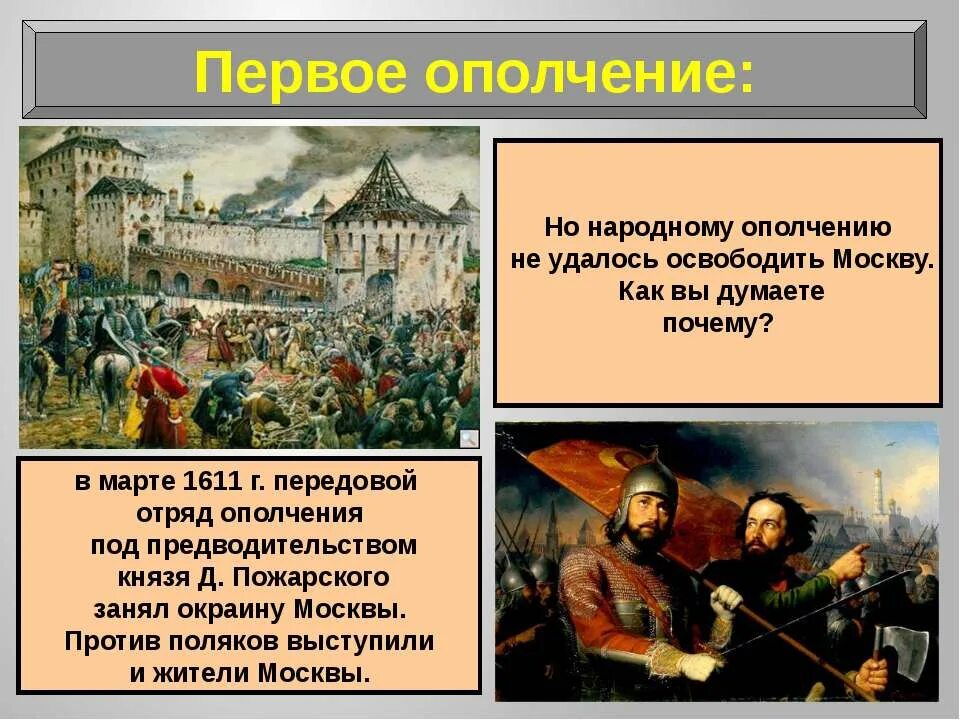 Первое ополчение:

Но народному ополчению не удалось освободить Москву. Как вы думаете почему?

в марте 1611 г. передовой отряд ополчения под предводительством князя Д. Пожарского занял окраину Москвы. Против поляков выступили и жители Москвы.